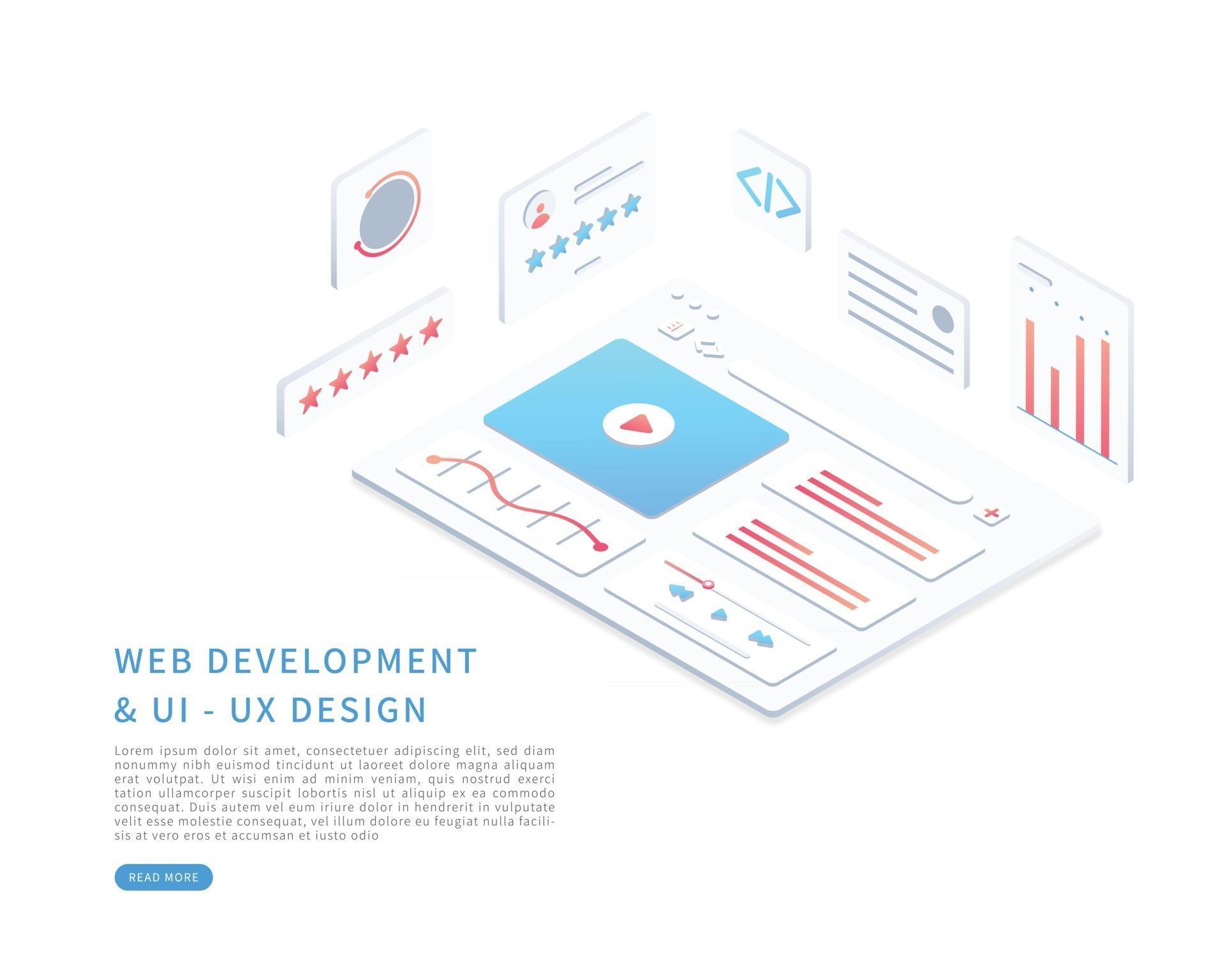 WEB DEVELOPMENT
& UI - UX DESIGN

Lorem ipsum dolor sit amet, consectetuer adipiscing elit, sed diam nonummy nibh euismod tincidunt ut laoreet dolore magna aliquam erat volutpat. Ut wisi enim ad minim veniam, quis nostrud exerci tation ullamcorper suscipit lobortis nisl ut aliquip ex ea commodo consequat. Duis autem vel eum iriure dolor in hendrerit in vulputate velit esse molestie consequat, vel illum dolore eu feugiat nulla facilisis at vero eros et accumsan et iusto odio

READ MORE